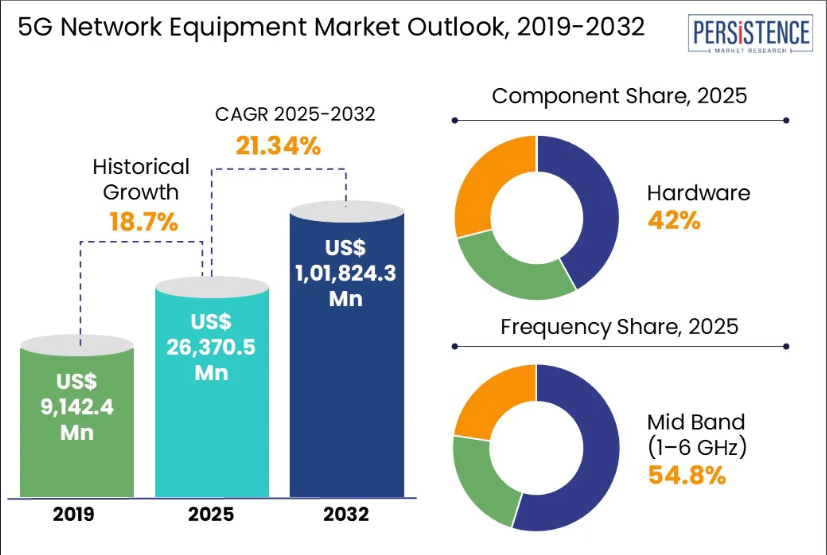 5G Network Equipment Market Outlook, 2019-2032

PERSISTENCE
MARKET RESEARCH

CAGR 2025-2032
21.34%

Historical Growth
18.7%

US$ 9,142.4 Mn

US$ 26,370.5 Mn

US$ 1,01,824.3 Mn

2019

2025

2032

Component Share, 2025

Hardware
42%

Frequency Share, 2025

Mid Band (1–6 GHz)
54.8%